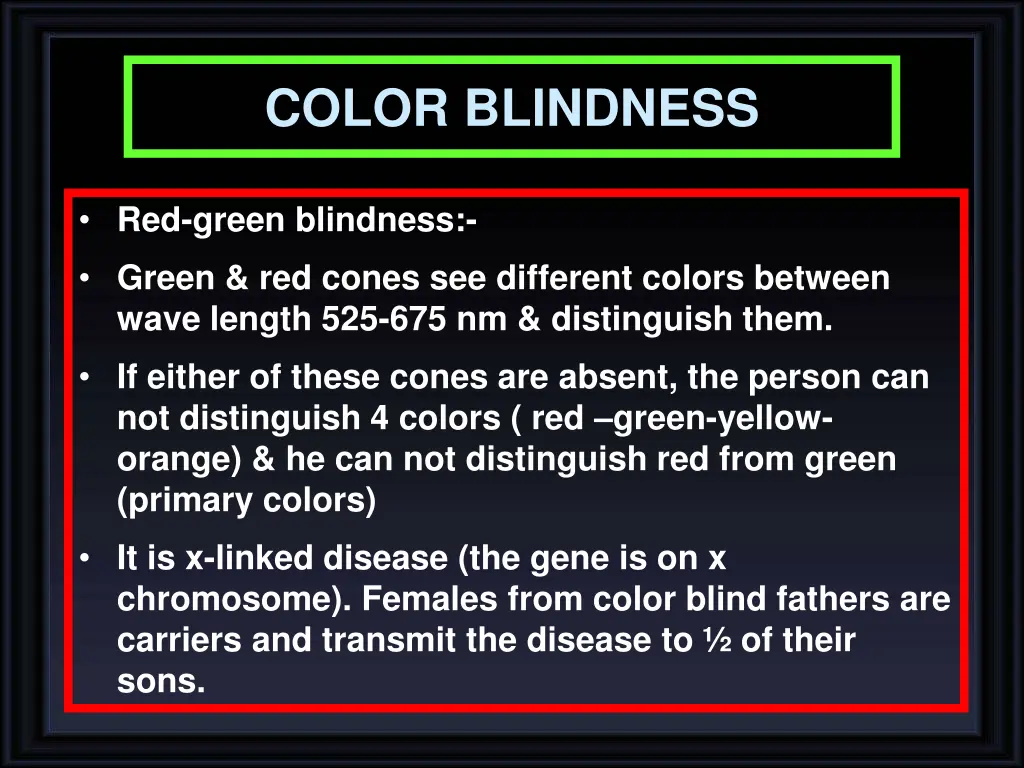 COLOR BLINDNESS

• Red-green blindness:-

• Green & red cones see different colors between wave length 525-675 nm & distinguish them.

• If either of these cones are absent, the person can not distinguish 4 colors ( red –green-yellow-orange) & he can not distinguish red from green (primary colors)

• It is x-linked disease (the gene is on x chromosome). Females from color blind fathers are carriers and transmit the disease to ½ of their sons.